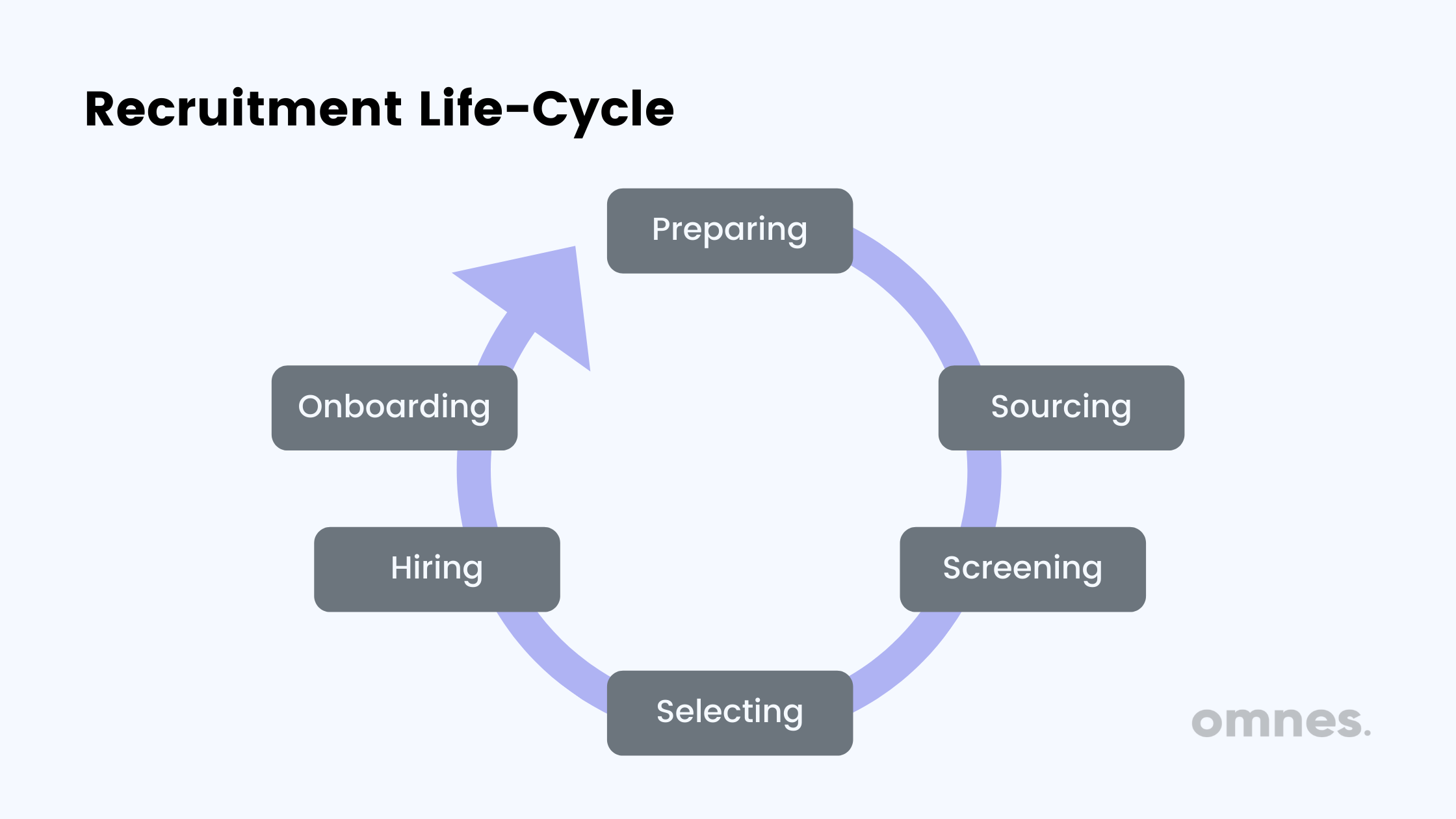 Recruitment Life-Cycle

Preparing

Sourcing

Screening

Selecting

Hiring

Onboarding

omnes.